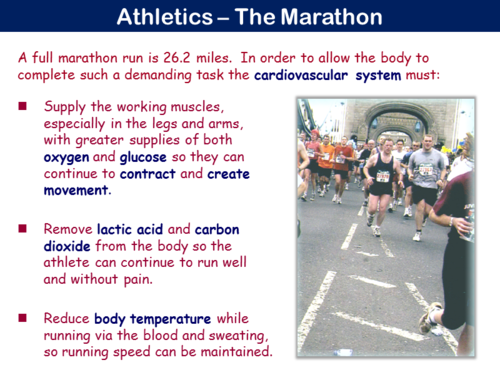 Athletics – The Marathon

A full marathon run is 26.2 miles. In order to allow the body to complete such a demanding task the cardiovascular system must:

■ Supply the working muscles, especially in the legs and arms, with greater supplies of both oxygen and glucose so they can continue to contract and create movement.

■ Remove lactic acid and carbon dioxide from the body so the athlete can continue to run well and without pain.

■ Reduce body temperature while running via the blood and sweating, so running speed can be maintained.